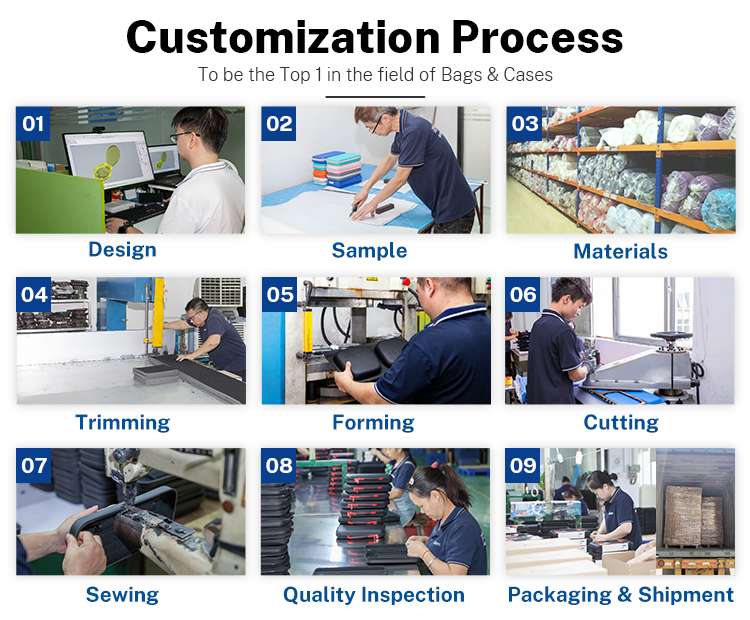 Customization Process

To be the Top 1 in the field of Bags & Cases

01
Design

02
Sample

03
Materials

04
Trimming

05
Forming

06
Cutting

07
Sewing

08
Quality Inspection

09
Packaging & Shipment